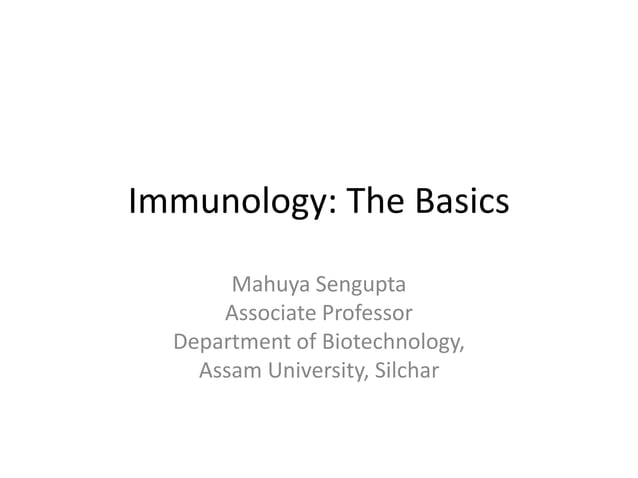 Immunology: The Basics

Mahuya Sengupta
Associate Professor
Department of Biotechnology,
Assam University, Silchar